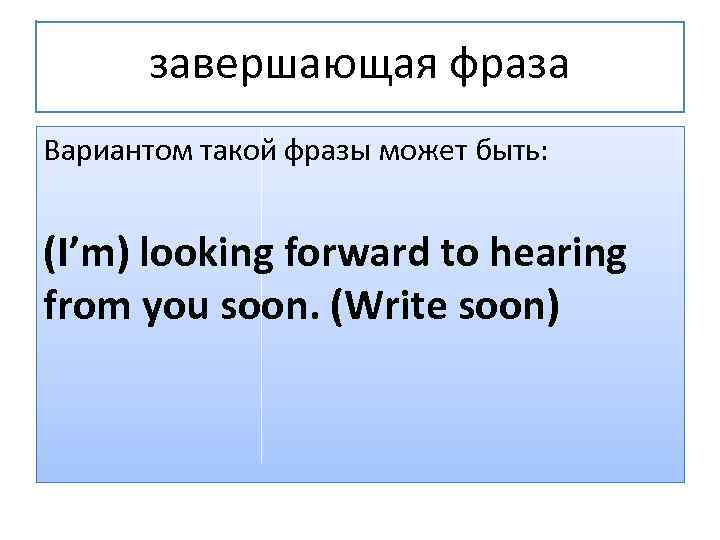 завершающая фраза

Вариантом такой фразы может быть:

(I’m) looking forward to hearing from you soon. (Write soon)